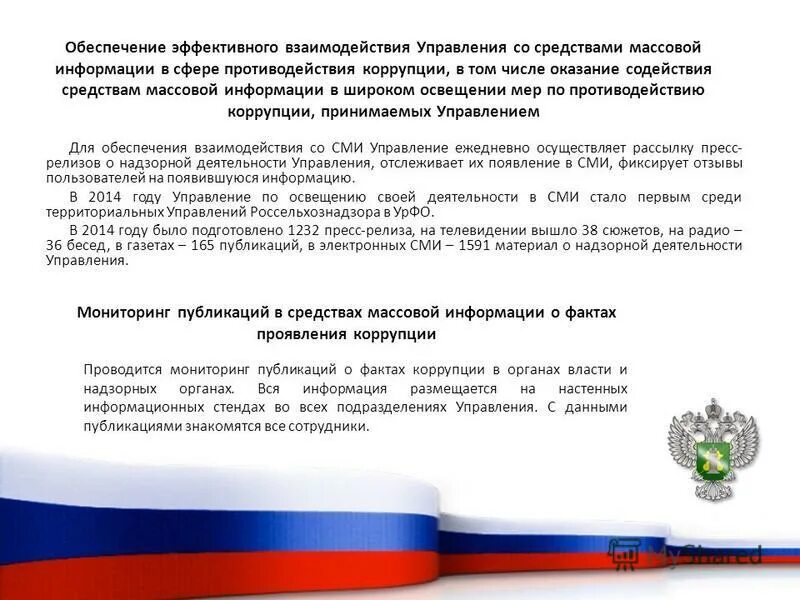 Обеспечение эффективного взаимодействия Управления со средствами массовой информации в сфере противодействия коррупции, в том числе оказание содействия средствам массовой информации в широком освещении мер по противодействию коррупции, принимаемых Управлением

Для обеспечения взаимодействия со СМИ Управление ежедневно осуществляет рассылку пресс-релизов о надзорной деятельности Управления, отслеживает их появление в СМИ, фиксирует отзывы пользователей на появившуюся информацию.

В 2014 году Управление по освещению своей деятельности в СМИ стало первым среди территориальных Управлений Россельхознадзора в УрФО.

В 2014 году было подготовлено 1232 пресс-релиза, на телевидении вышло 38 сюжетов, на радио – 36 бесед, в газетах – 165 публикаций, в электронных СМИ – 1591 материал о надзорной деятельности Управления.

Мониторинг публикаций в средствах массовой информации о фактах проявления коррупции

Проводится мониторинг публикаций о фактах коррупции в органах власти и надзорных органах. Вся информация размещается на настенных информационных стендах во всех подразделениях Управления. С данными публикациями знакомятся все сотрудники.

MyShared